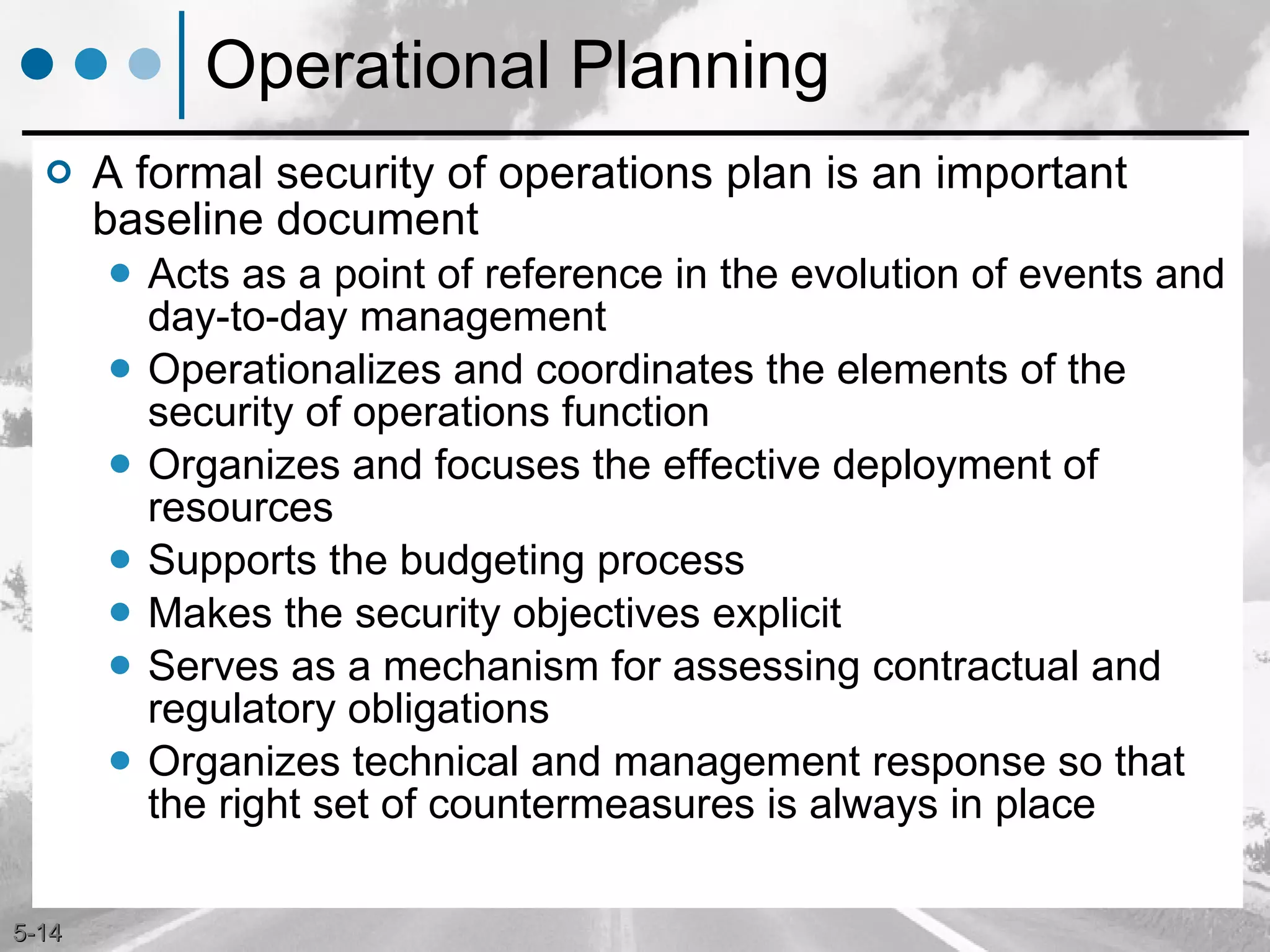 Operational Planning

A formal security of operations plan is an important baseline document

Acts as a point of reference in the evolution of events and day-to-day management

Operationalizes and coordinates the elements of the security of operations function

Organizes and focuses the effective deployment of resources

Supports the budgeting process

Makes the security objectives explicit

Serves as a mechanism for assessing contractual and regulatory obligations

Organizes technical and management response so that the right set of countermeasures is always in place

5-14